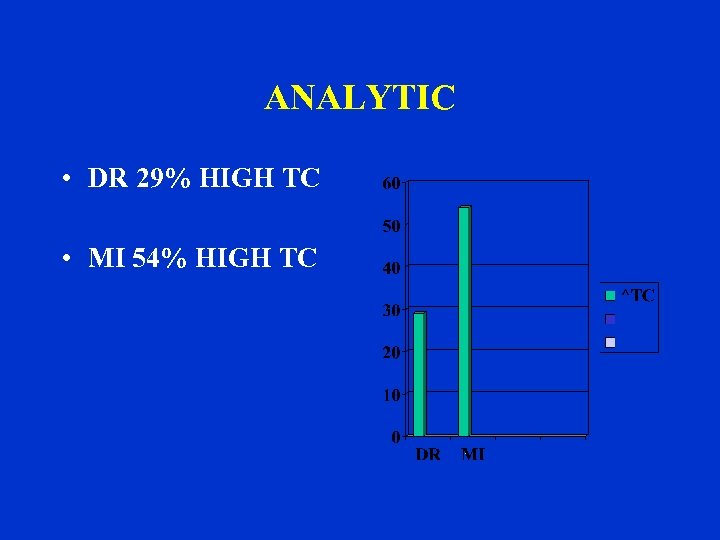 ANALYTIC

• DR 29% HIGH TC

• MI 54% HIGH TC

60
50
40
30
20
10
0
DR
MI

^TC